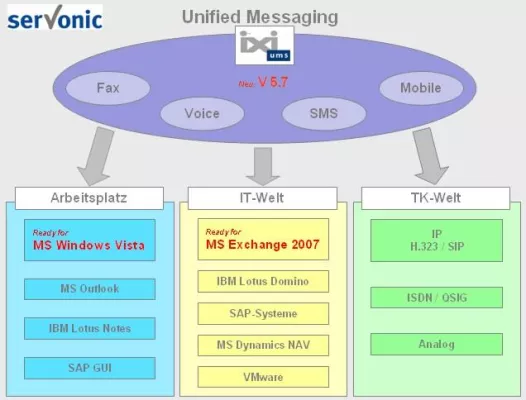 servonic

Unified Messaging

ixi ums

Neu: V 5.7

Fax

Voice

SMS

Mobile

Arbeitsplatz

Ready for
MS Windows Vista

MS Outlook

IBM Lotus Notes

SAP GUI

IT-Welt

Ready for
MS Exchange 2007

IBM Lotus Domino

SAP-Systeme

MS Dynamics NAV

VMware

TK-Welt

IP
H.323 / SIP

ISDN / QSIG

Analog